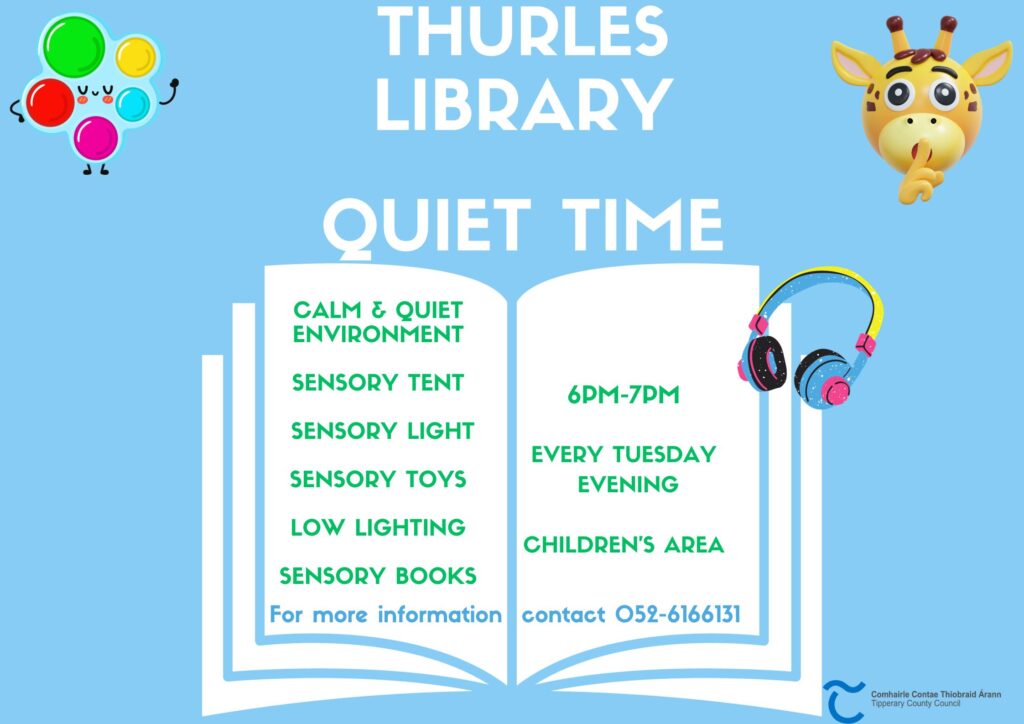 THURLES LIBRARY

QUIET TIME

CALM & QUIET ENVIRONMENT

SENSORY TENT

SENSORY LIGHT

SENSORY TOYS

LOW LIGHTING

SENSORY BOOKS

6PM-7PM

EVERY TUESDAY EVENING

CHILDREN'S AREA

For more information contact 052-6166131

Comhairle Contae Thiobraid Árann
Tipperary County Council